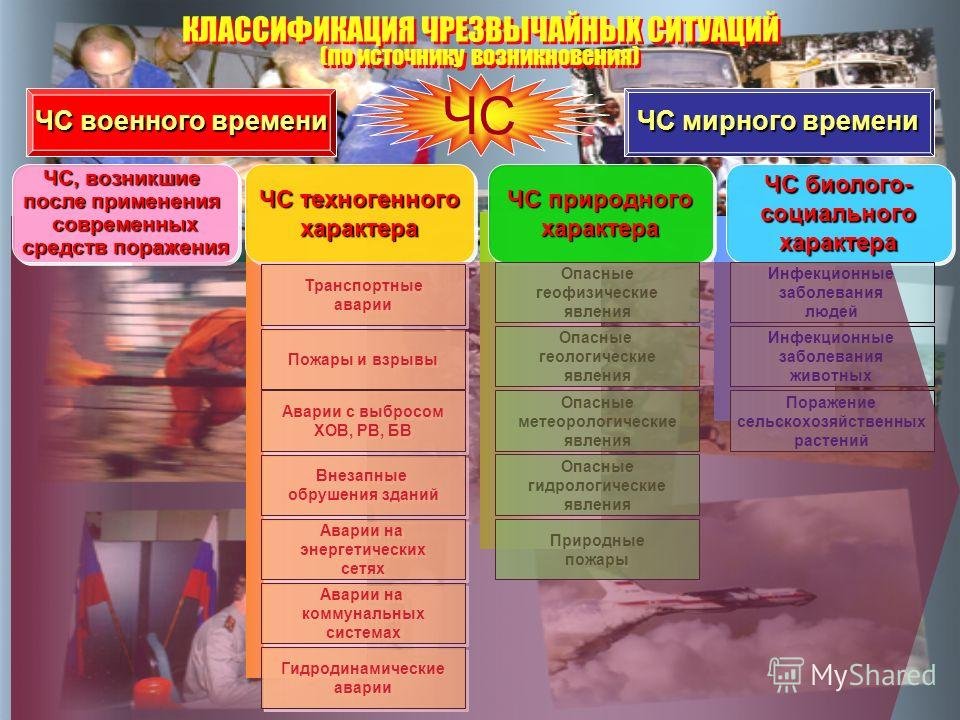 КЛАССИФИКАЦИЯ ЧРЕЗВЫЧАЙНЫХ СИТУАЦИЙ
(по источнику возникновения)

ЧС военного времени

ЧС

ЧС мирного времени

ЧС, возникшие после применения современных средств поражения

ЧС техногенного характера

Транспортные аварии

Пожары и взрывы

Аварии с выбросом ХОВ, РВ, БВ

Внезапные обрушения зданий

Аварии на энергетических сетях

Аварии на коммунальных системах

Гидродинамические аварии

ЧС природного характера

Опасные геофизические явления

Опасные геологические явления

Опасные метеорологические явления

Опасные гидрологические явления

Природные пожары

ЧС биолого-социального характера

Инфекционные заболевания людей

Инфекционные заболевания животных

Поражение сельскохозяйственных растений

MyShared